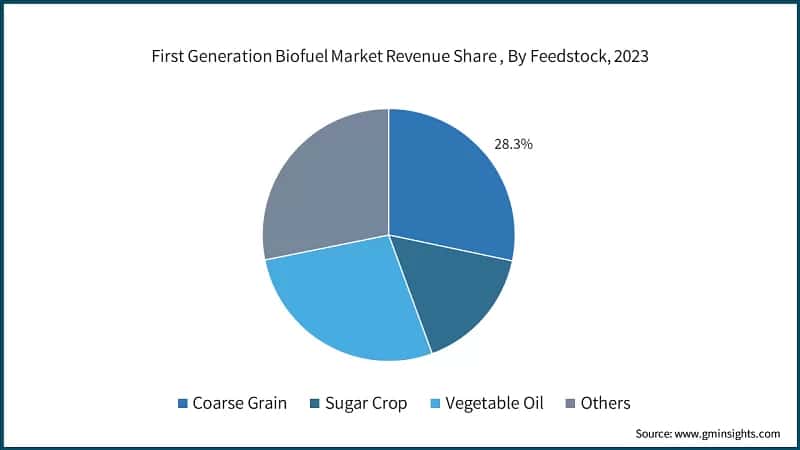 First Generation Biofuel Market Revenue Share , By Feedstock, 2023

28.3%

Coarse Grain  Sugar Crop  Vegetable Oil  Others

Source: www.gminsights.com